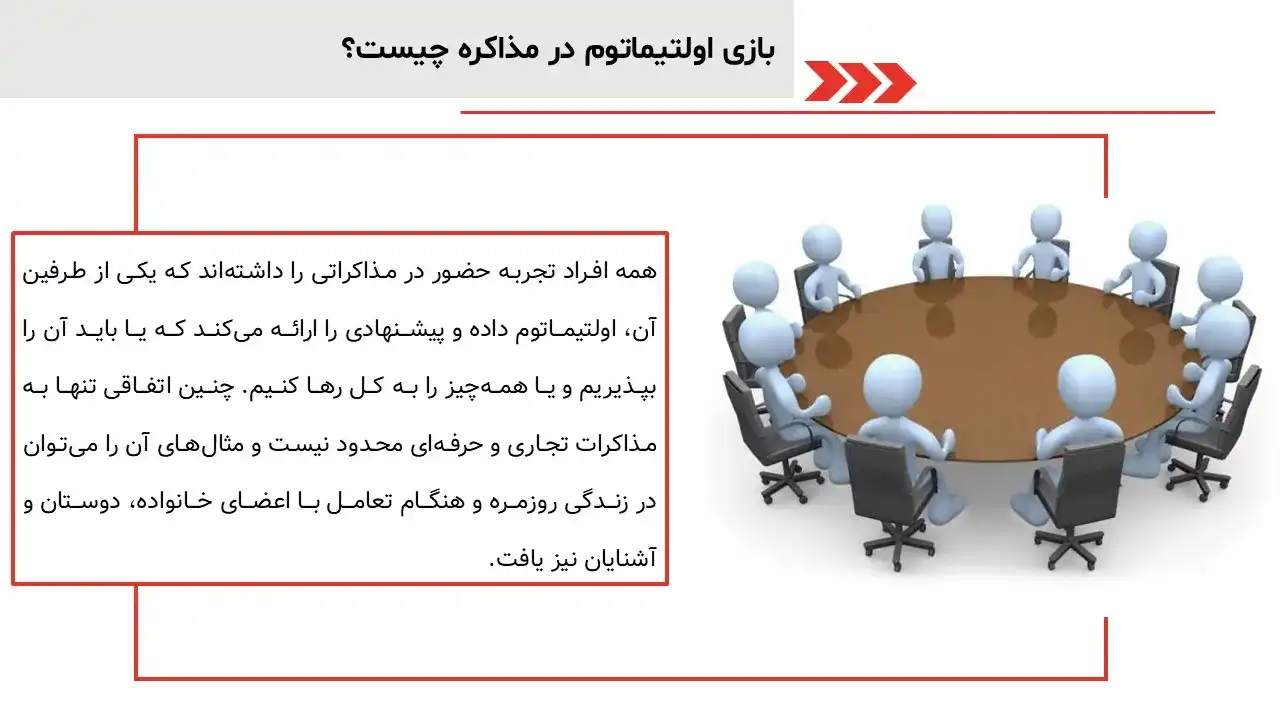 بازی اولتیماتوم در مذاکره چیست؟

همه افراد تجربه حضور در مذاکراتی را داشته‌اند که یکی از طرفین آن، اولتیماتوم داده و پیشنهادی را ارائه می‌کند که یا باید آن را بپذیریم و یا همه‌چیز را به کل رها کنیم. چنین اتفاقی تنها به مذاکرات تجاری و حرفه‌ای محدود نیست و مثال‌های آن را می‌توان در زندگی روزمره و هنگام تعامل با اعضای خانواده، دوستان و آشنایان نیز یافت.